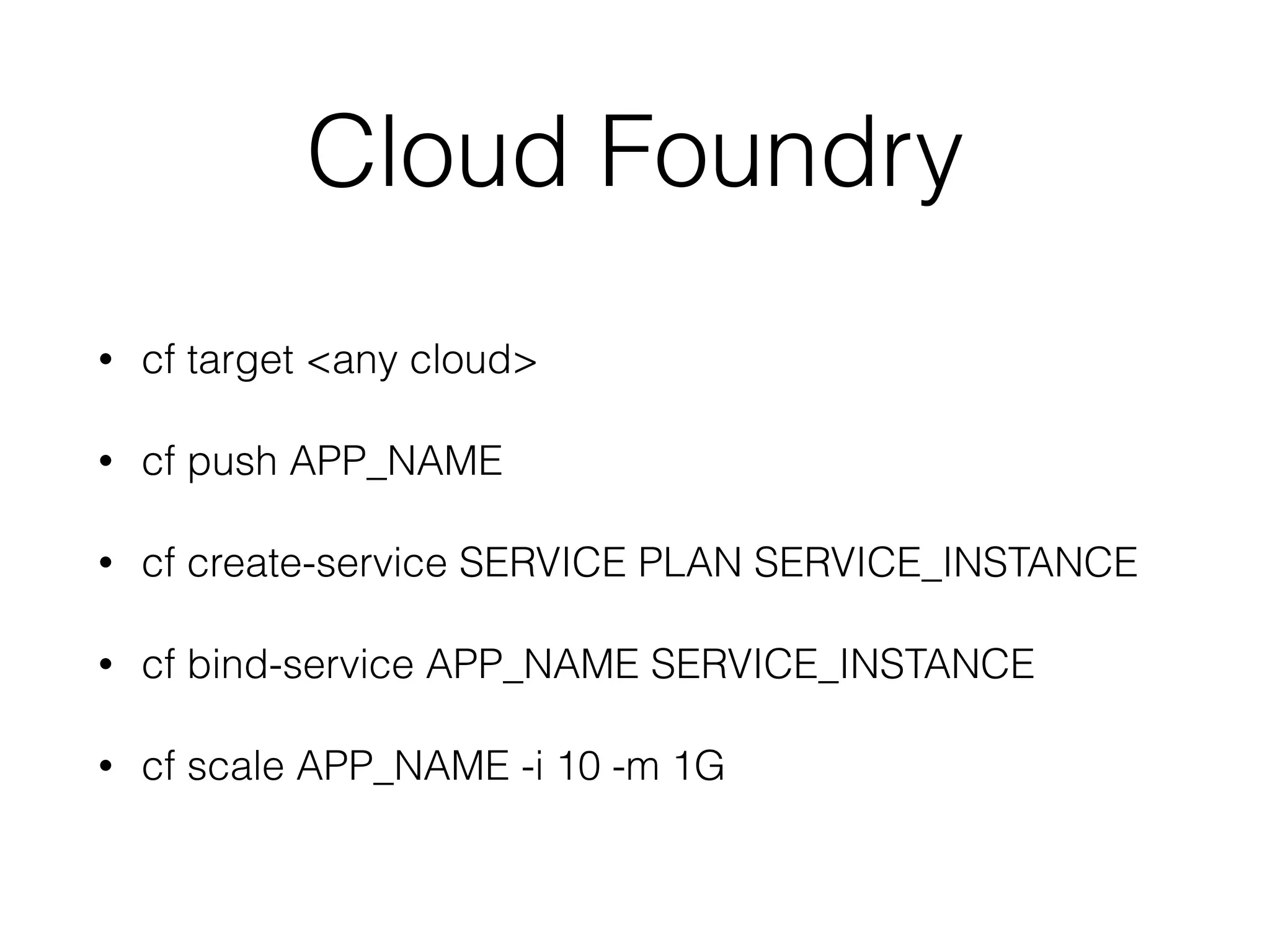 Cloud Foundry

• cf target <any cloud>

• cf push APP_NAME

• cf create-service SERVICE PLAN SERVICE_INSTANCE

• cf bind-service APP_NAME SERVICE_INSTANCE

• cf scale APP_NAME -i 10 -m 1G